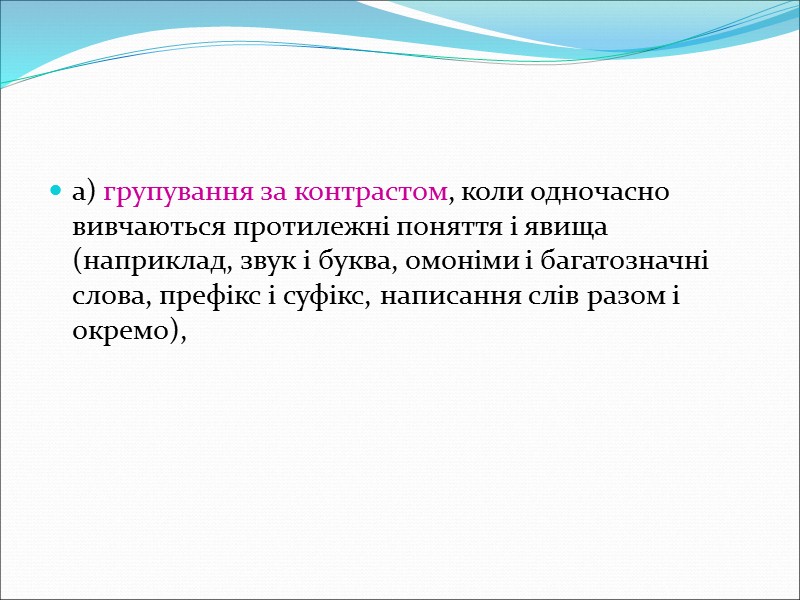 а) групування за контрастом, коли одночасно вивчаються протилежні поняття і явища (наприклад, звук і буква, омоніми і багатозначні слова, префікс і суфікс, написання слів разом і окремо),